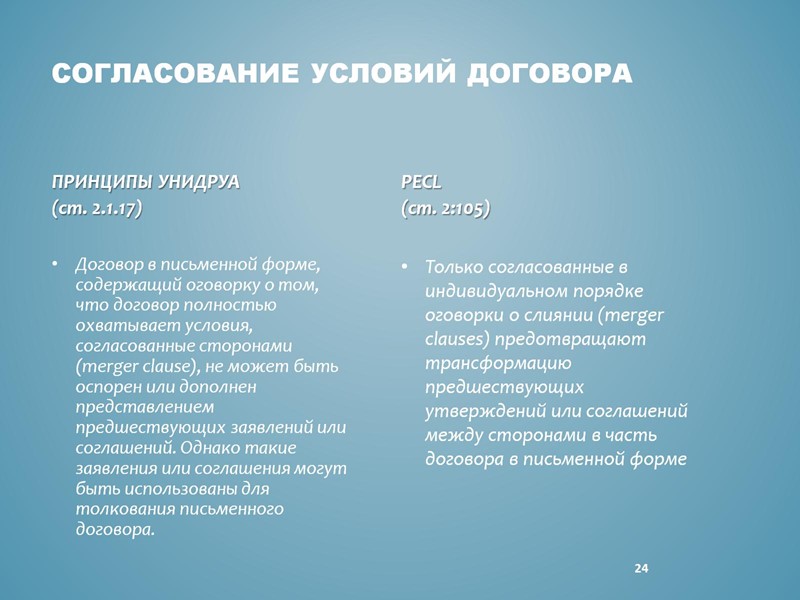 СОГЛАСОВАНИЕ УСЛОВИЙ ДОГОВОРА

ПРИНЦИПЫ УНИДРУА
(ст. 2.1.17)

• Договор в письменной форме, содержащий оговорку о том, что договор полностью охватывает условия, согласованные сторонами (merger clause), не может быть оспорен или дополнен представлением предшествующих заявлений или соглашений. Однако такие заявления или соглашения могут быть использованы для толкования письменного договора.

PECL
(ст. 2:105)

• Только согласованные в индивидуальном порядке оговорки о слиянии (merger clauses) предотвращают трансформацию предшествующих утверждений или соглашений между сторонами в часть договора в письменной форме

24